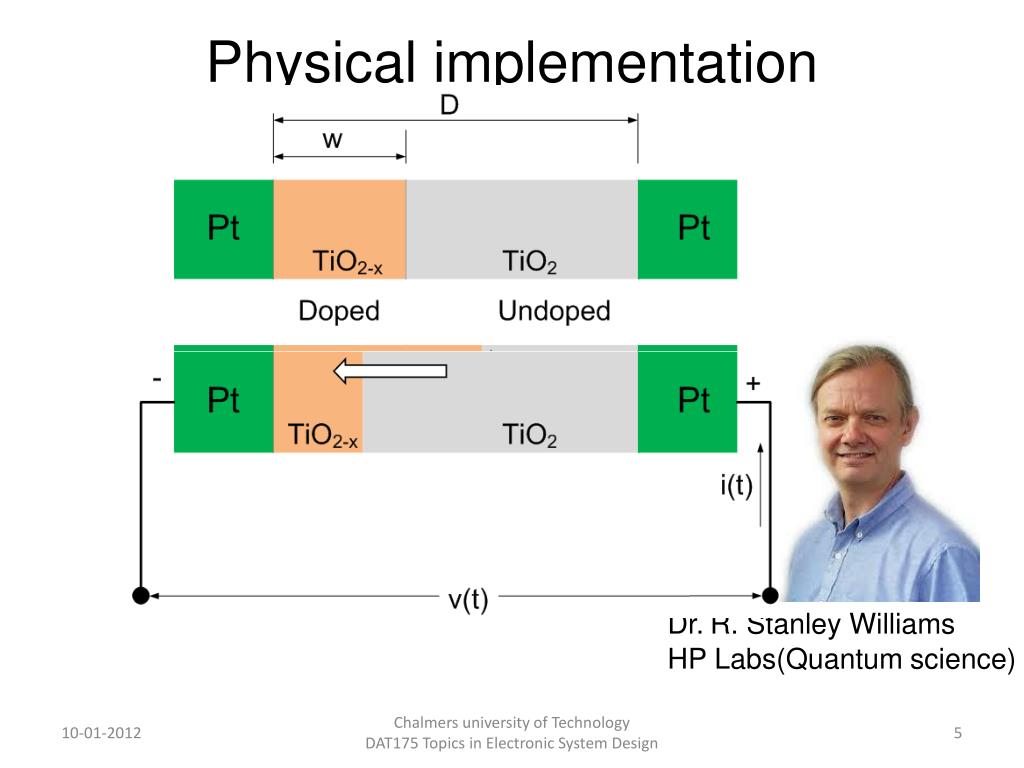 Physical implementation

D

w

Pt

$TiO_{2-x}$

$TiO_2$

Pt

Doped

Undoped

-

Pt

$TiO_{2-x}$

$TiO_2$

Pt

+

i(t)

v(t)

Dr. R. Stanley Williams
HP Labs(Quantum science)

10-01-2012

Chalmers university of Technology
DAT175 Topics in Electronic System Design

5